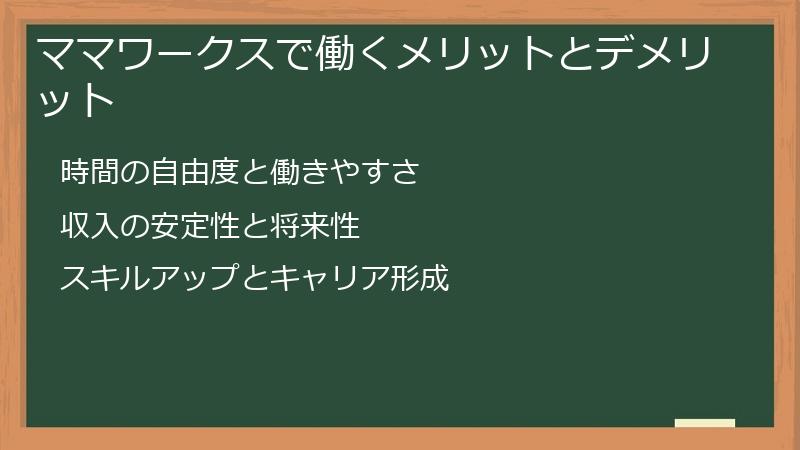 ママワークスで働くメリットとデメリット

時間の自由度と働きやすさ

収入の安定性と将来性

スキルアップとキャリア形成